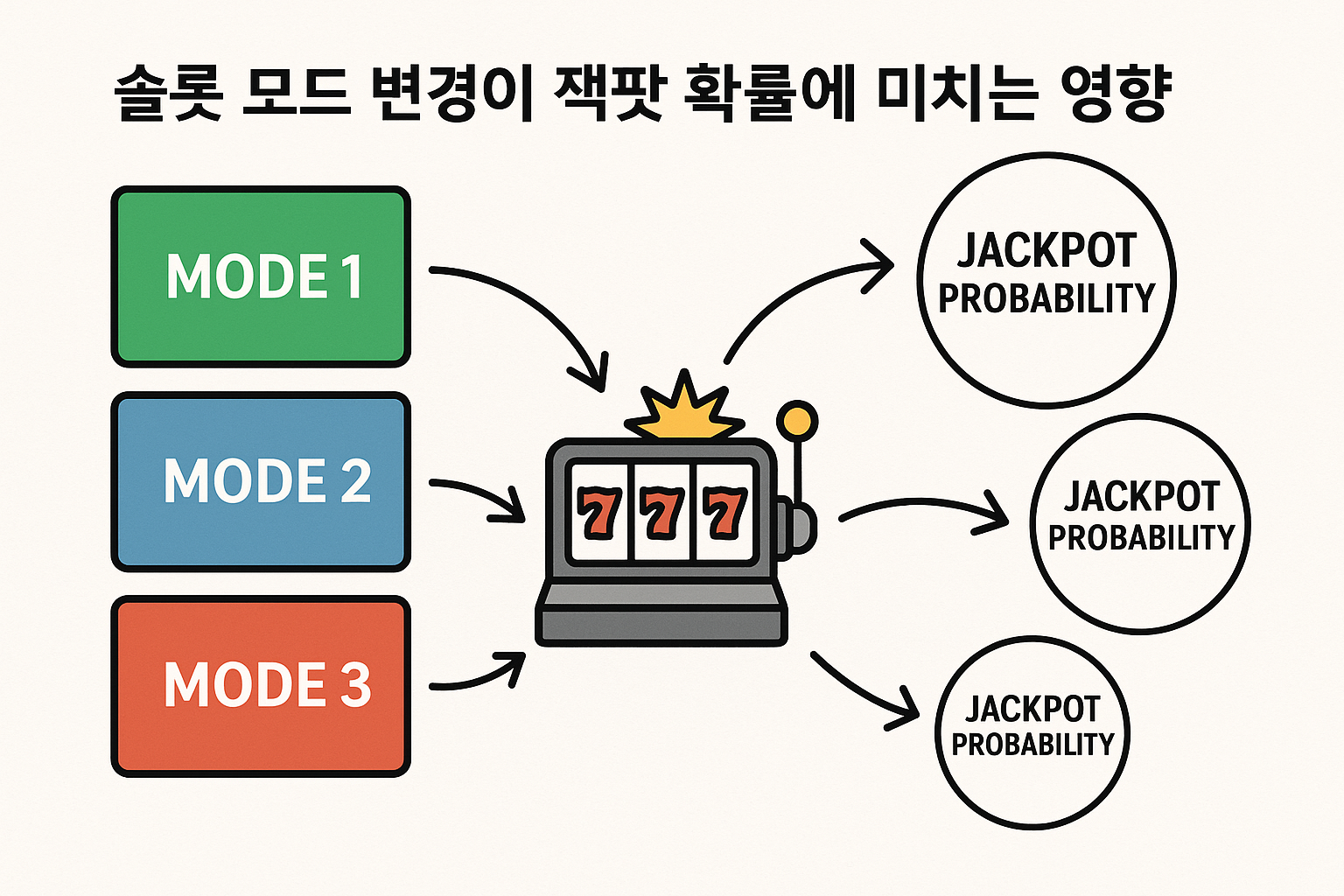 솔롯 모드 변경이 잭팟 확률에 미치는 영향

MODE 1

MODE 2

MODE 3

777

JACKPOT PROBABILITY

JACKPOT PROBABILITY

JACKPOT PROBABILITY